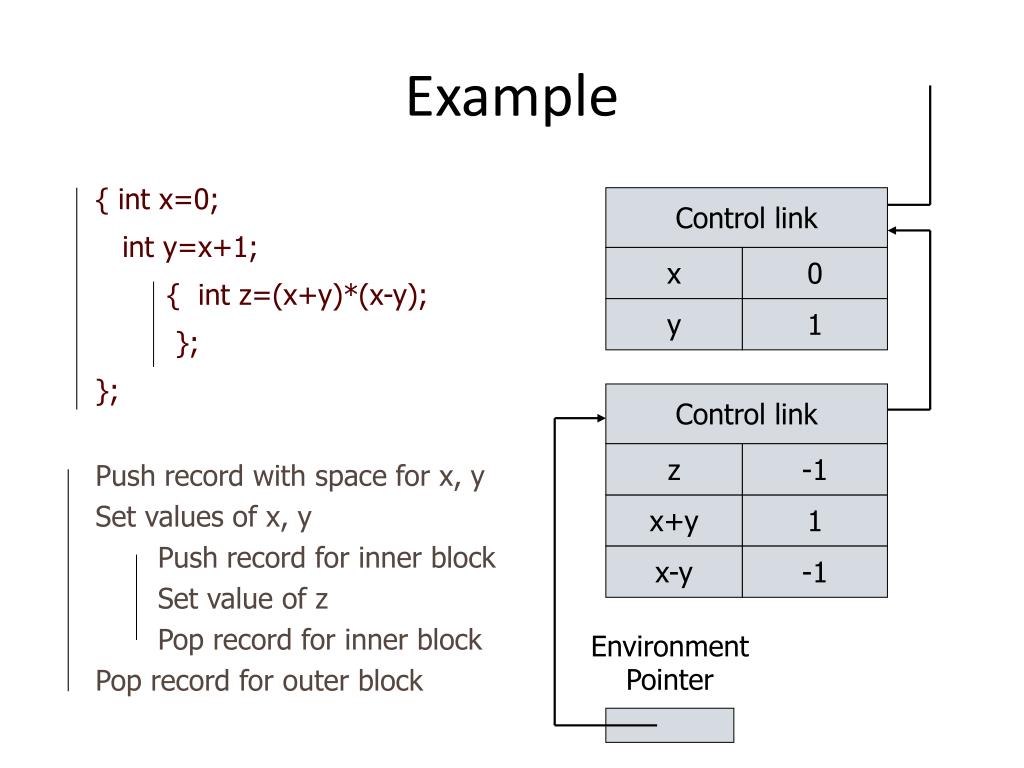 Example

{ int x=0;
int y=x+1;
{ int z=(x+y)*(x-y);
};
};

Push record with space for x, y
Set values of x, y
Push record for inner block
Set value of z
Pop record for inner block
Pop record for outer block

| Control link | |
|---|---|
| x | 0 |
| y | 1 |

| Control link | |
|---|---|
| z | -1 |
| x+y | 1 |
| x-y | -1 |

Environment Pointer